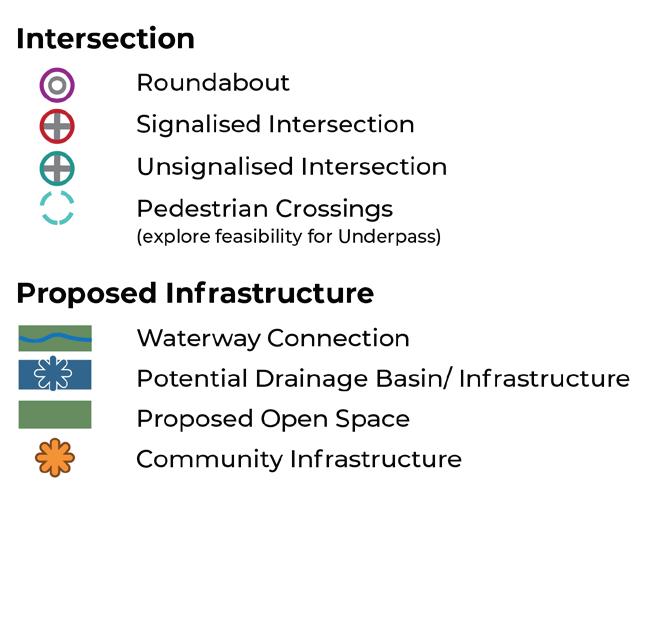 Intersection

Roundabout

Signalised Intersection

Unsignalised Intersection

Pedestrian Crossings
(explore feasibility for Underpass)

Proposed Infrastructure

Waterway Connection

Potential Drainage Basin/ Infrastructure

Proposed Open Space

Community Infrastructure